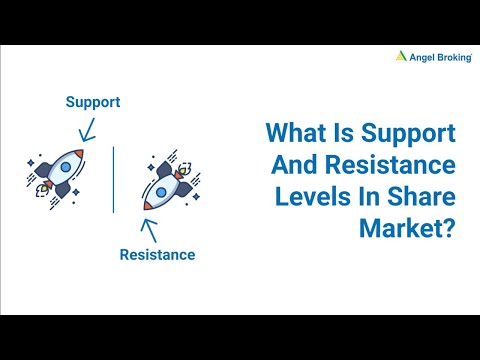 Angel Broking

Support

Resistance

What Is Support And Resistance Levels In Share Market?